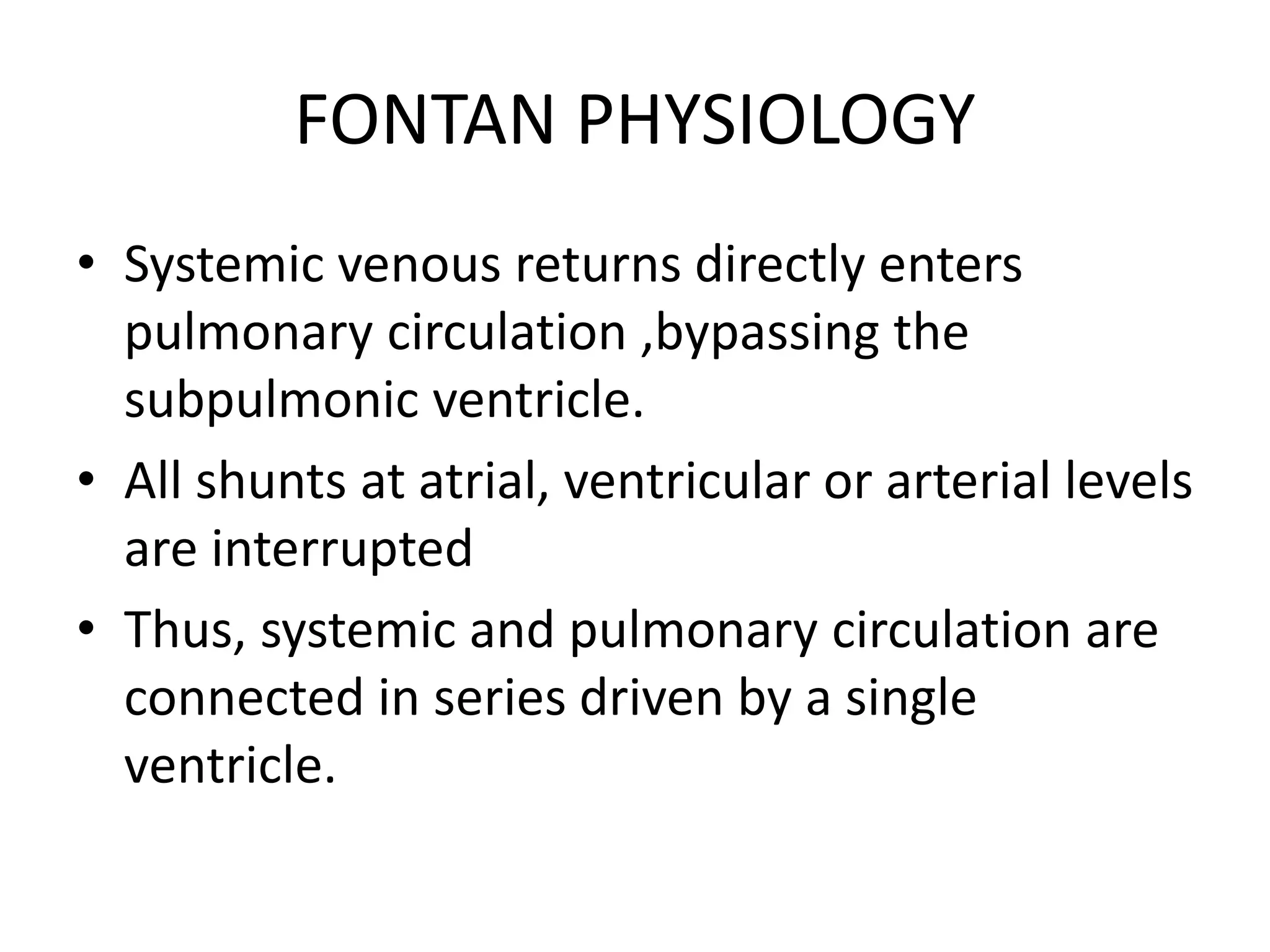 FONTAN PHYSIOLOGY

• Systemic venous returns directly enters pulmonary circulation ,bypassing the subpulmonic ventricle.
• All shunts at atrial, ventricular or arterial levels are interrupted
• Thus, systemic and pulmonary circulation are connected in series driven by a single ventricle.